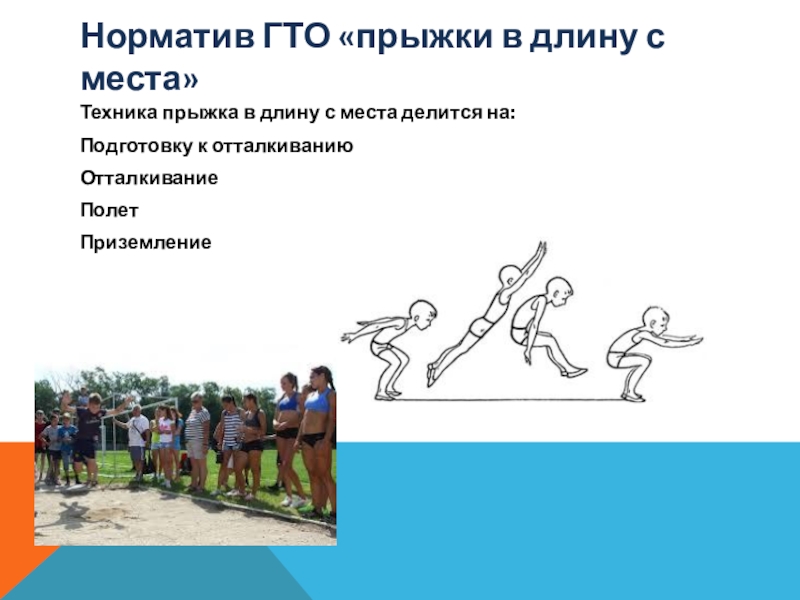 Норматив ГТО «прыжки в длину с места»

Техника прыжка в длину с места делится на:

Подготовку к отталкиванию

Отталкивание

Полет

Приземление